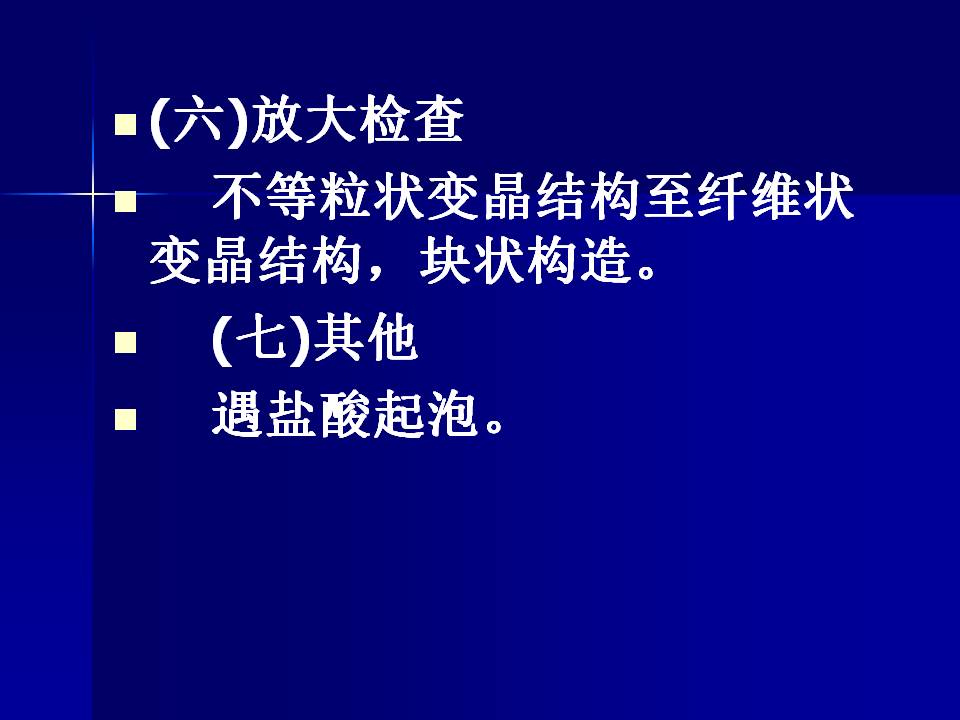 (六)放大检查

不等粒状变晶结构至纤维状变晶结构，块状构造。

(七)其他

遇盐酸起泡。